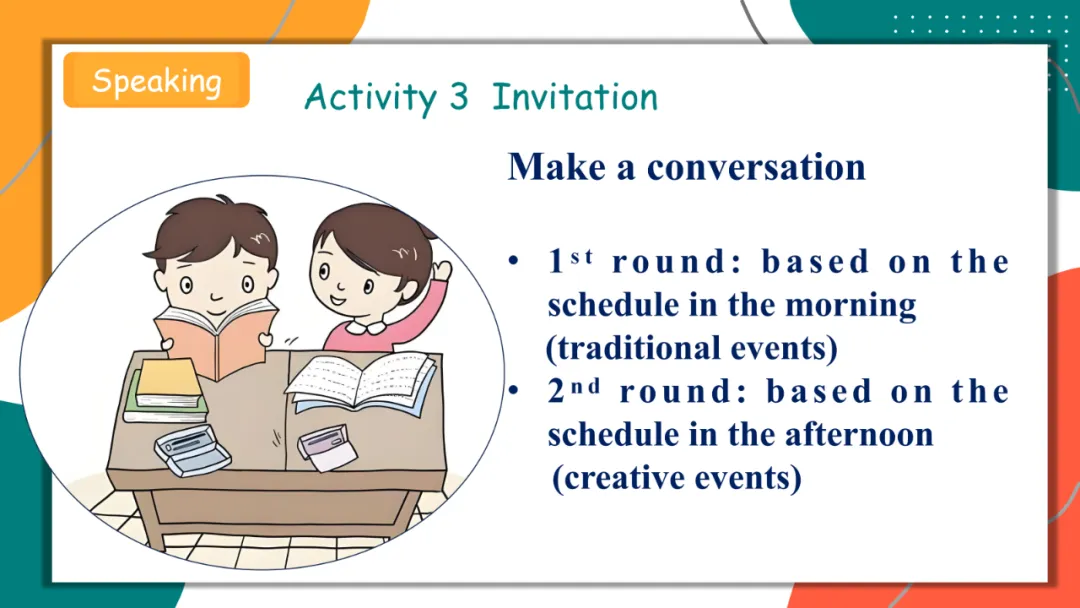 Speaking

Activity 3 Invitation

Make a conversation

• 1st round: based on the schedule in the morning (traditional events)
• 2nd round: based on the schedule in the afternoon (creative events)